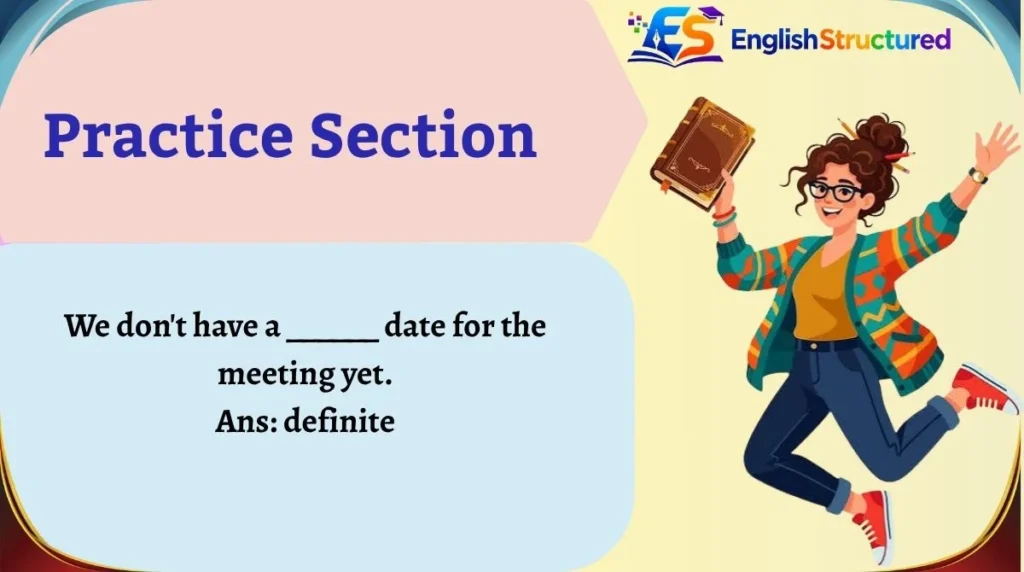 ES EnglishStructured

Practice Section

We don't have a ______ date for the meeting yet.
Ans: definite